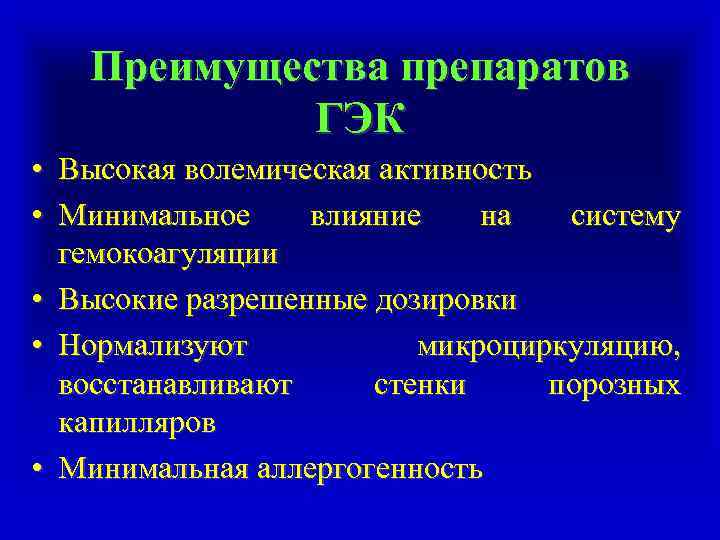 Преимущества препаратов ГЭК

• Высокая волемическая активность
• Минимальное влияние на систему гемокоагуляции
• Высокие разрешенные дозировки
• Нормализуют микроциркуляцию, восстанавливают стенки порозных капилляров
• Минимальная аллергогенность